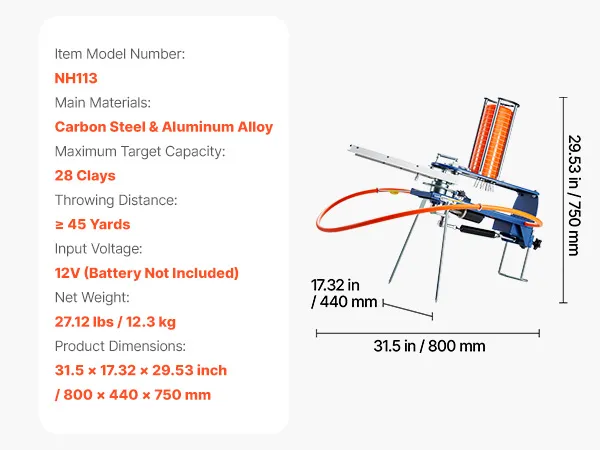 Item Model Number:
NH113
Main Materials:
Carbon Steel & Aluminum Alloy
Maximum Target Capacity:
28 Clays
Throwing Distance:
≥ 45 Yards
Input Voltage:
12V (Battery Not Included)
Net Weight:
27.12 lbs / 12.3 kg
Product Dimensions:
31.5 × 17.32 × 29.53 inch / 800 × 440 × 750 mm

29.53 in / 750 mm

17.32 in / 440 mm

31.5 in / 800 mm